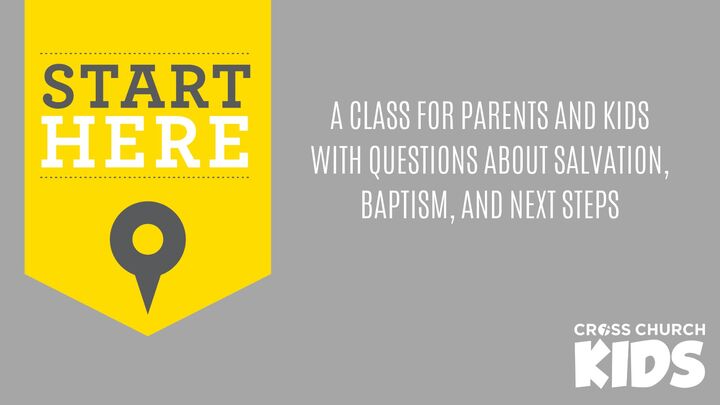 START HERE

A CLASS FOR PARENTS AND KIDS WITH QUESTIONS ABOUT SALVATION, BAPTISM, AND NEXT STEPS

CROSS CHURCH KIDS